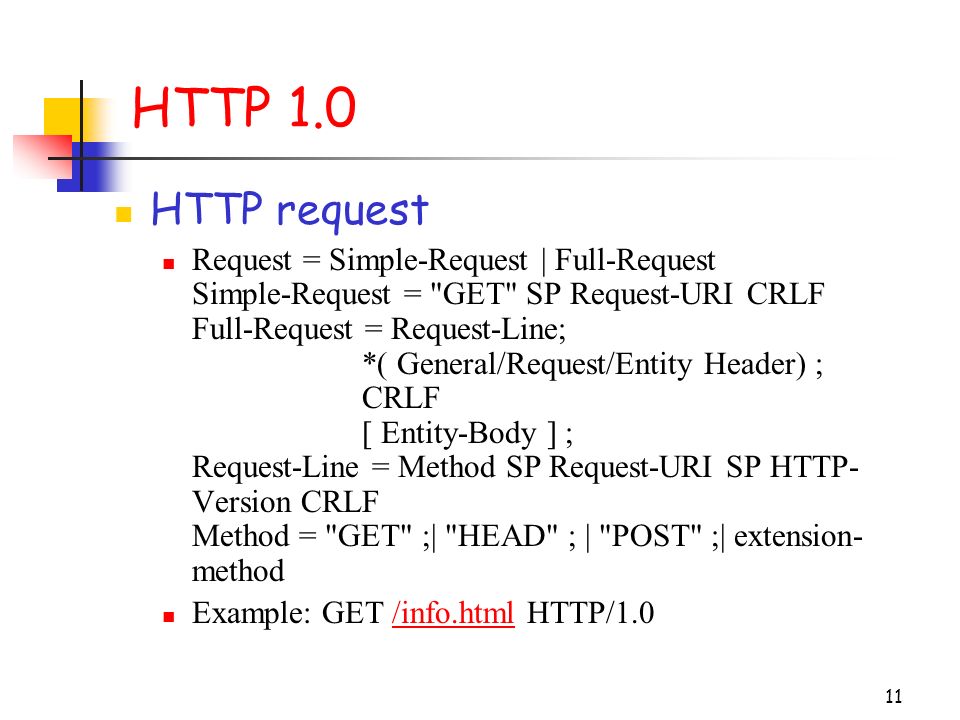 HTTP 1.0

HTTP request

Request = Simple-Request | Full-Request
Simple-Request = "GET" SP Request-URI CRLF
Full-Request = Request-Line;
*( General/Request/Entity Header) ;
CRLF
[ Entity-Body ] ;
Request-Line = Method SP Request-URI SP HTTP-Version CRLF
Method = "GET" ;| "HEAD" ; | "POST" ;| extension-method

Example: GET /info.html HTTP/1.0

11